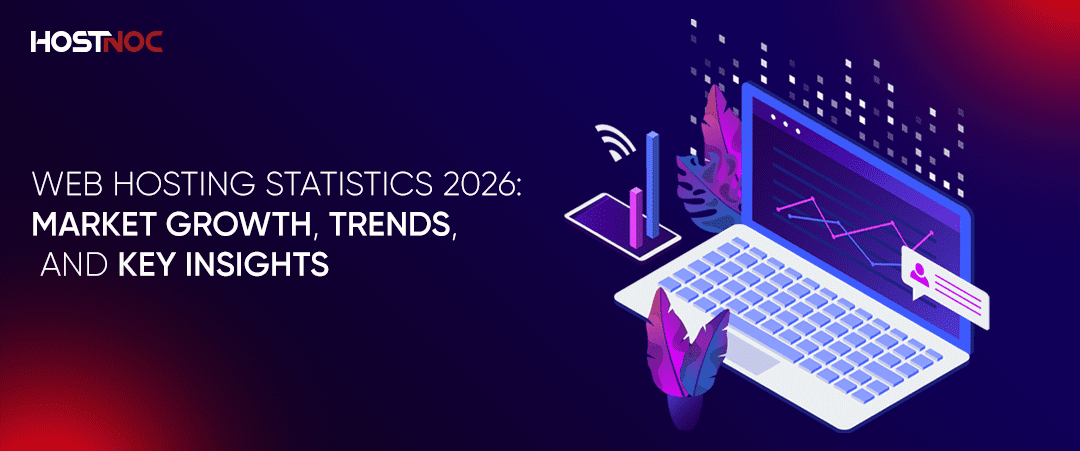 HOSTNOC

WEB HOSTING STATISTICS 2026: MARKET GROWTH, TRENDS, AND KEY INSIGHTS